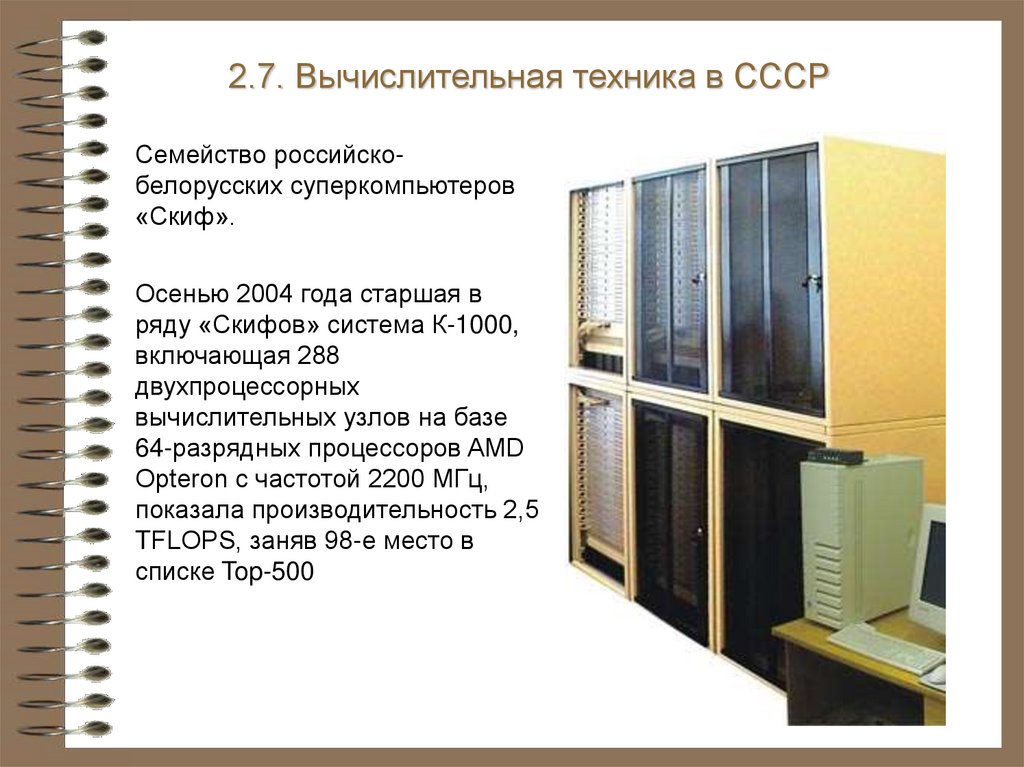 2.7. Вычислительная техника в СССР

Семейство российско-белорусских суперкомпьютеров «Скиф».

Осенью 2004 года старшая в ряду «Скифов» система К-1000, включающая 288 двухпроцессорных вычислительных узлов на базе 64-разрядных процессоров AMD Opteron с частотой 2200 МГц, показала производительность 2,5 TFLOPS, заняв 98-е место в списке Top-500